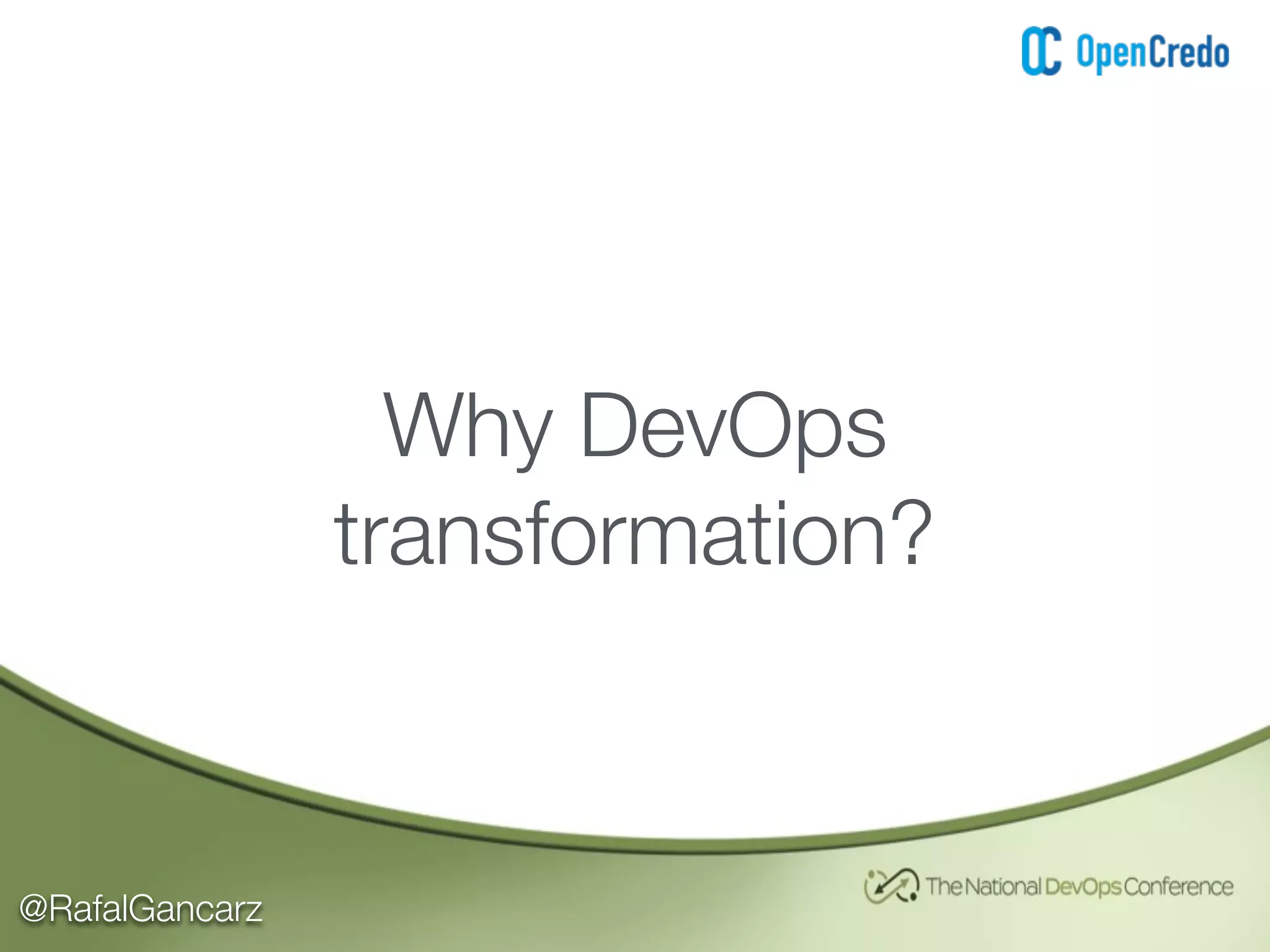 OpenCredo

Why DevOps transformation?

@RafalGancarz

The National DevOps Conference